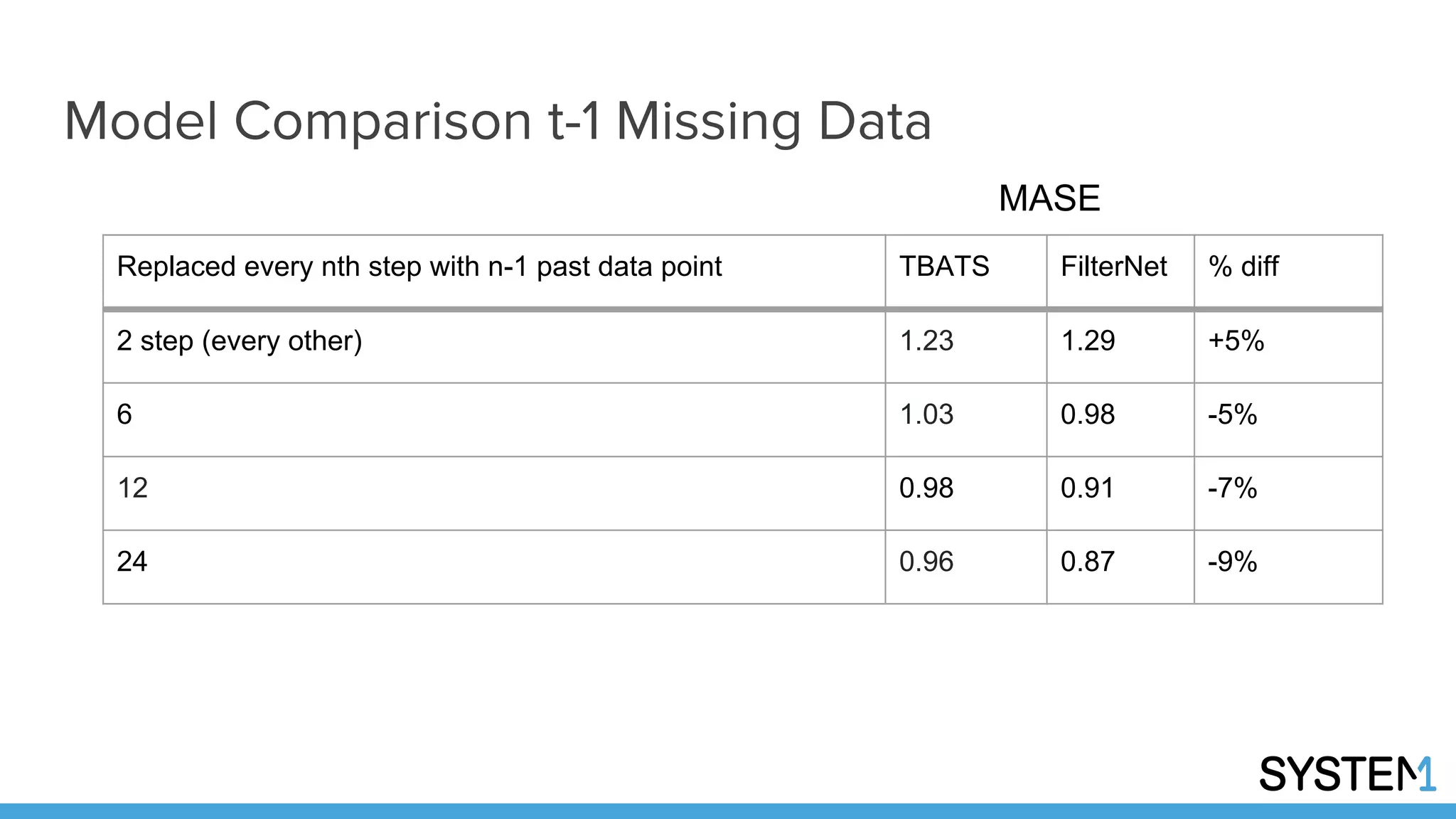 Model Comparison t-1 Missing Data

MASE

| Replaced every nth step with n-1 past data point | TBATS | FilterNet | % diff |
|---|---|---|---|
| 2 step (every other) | 1.23 | 1.29 | +5% |
| 6 | 1.03 | 0.98 | -5% |
| 12 | 0.98 | 0.91 | -7% |
| 24 | 0.96 | 0.87 | -9% |

SYSTEM1